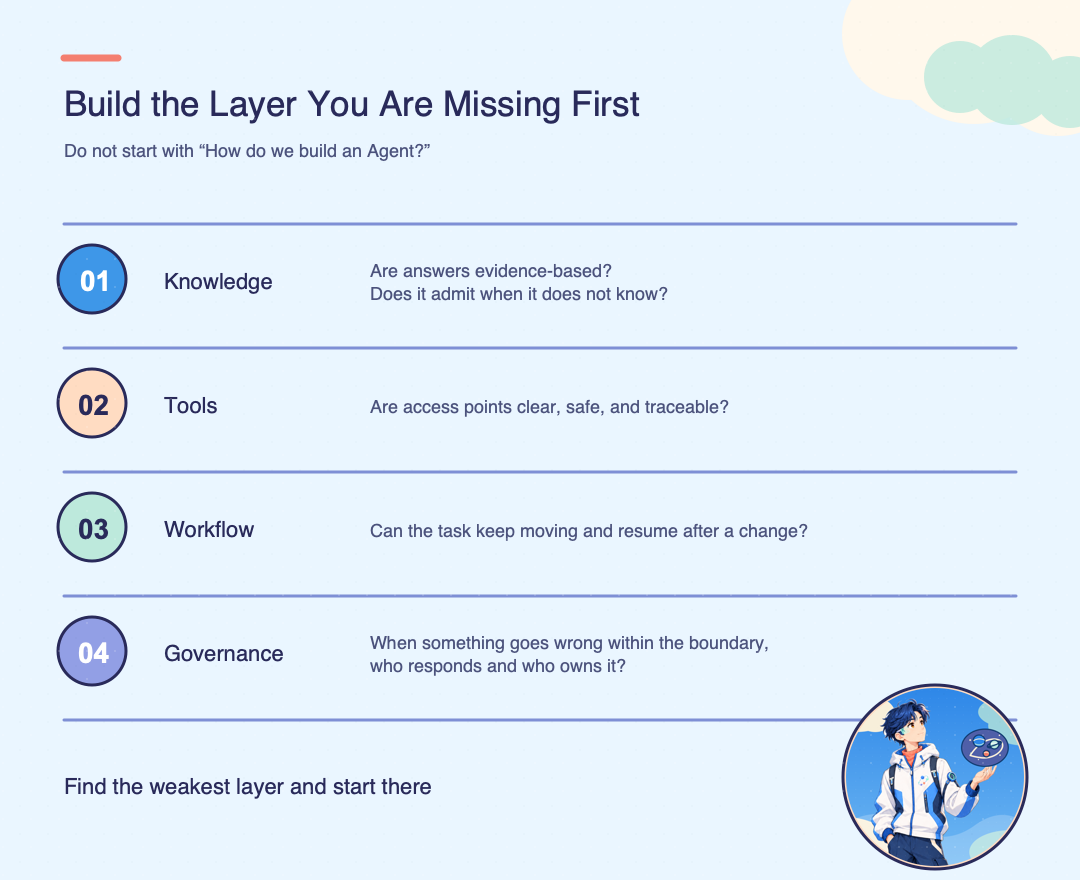 Build the Layer You Are Missing First

Do not start with "How do we build an Agent?"

01

Knowledge

Are answers evidence-based?
Does it admit when it does not know?

02

Tools

Are access points clear, safe, and traceable?

03

Workflow

Can the task keep moving and resume after a change?

04

Governance

When something goes wrong within the boundary, who responds and who owns it?

Find the weakest layer and start there